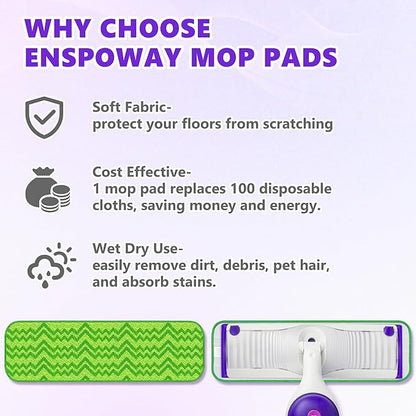 WHY CHOOSE ENSPOWAY MOP PADS

Soft Fabric-
protect your floors from scratching

Cost Effective-
1 mop pad replaces 100 disposable cloths, saving money and energy.

Wet Dry Use-
easily remove dirt, debris, pet hair, and absorb stains.